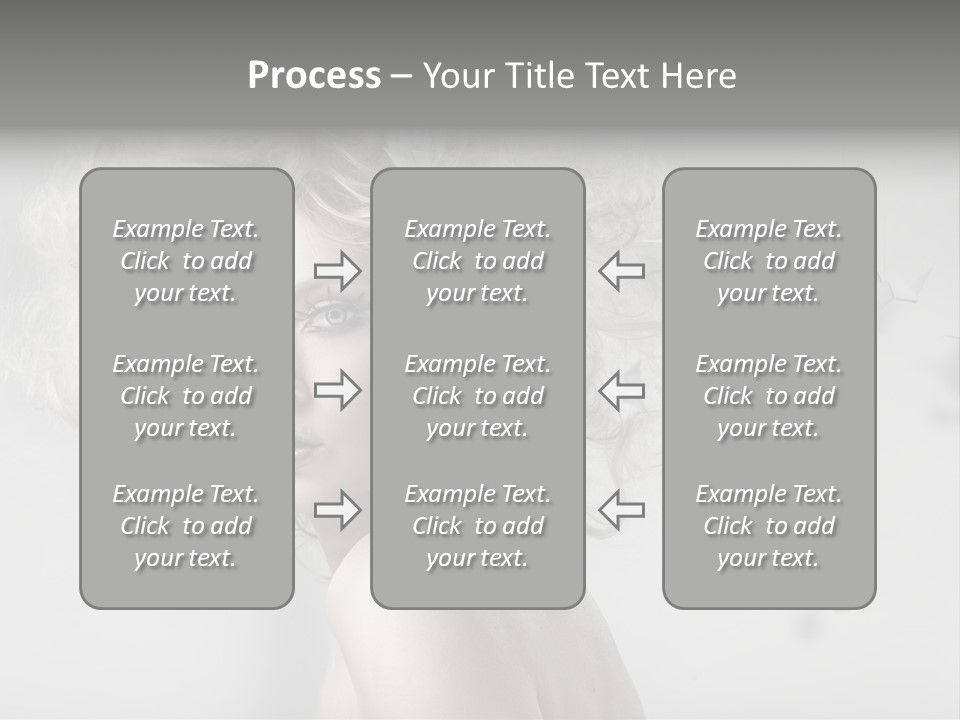 Process – Your Title Text Here

Example Text. Click to add your text.

Example Text. Click to add your text.

Example Text. Click to add your text.

Example Text. Click to add your text.

Example Text. Click to add your text.

Example Text. Click to add your text.

Example Text. Click to add your text.

Example Text. Click to add your text.

Example Text. Click to add your text.